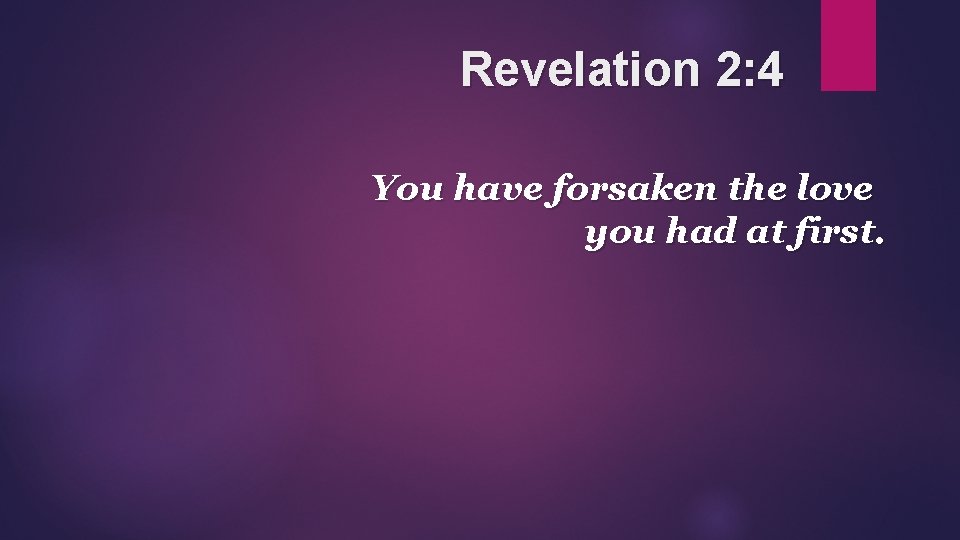 Revelation 2:4

You have forsaken the love you had at first.